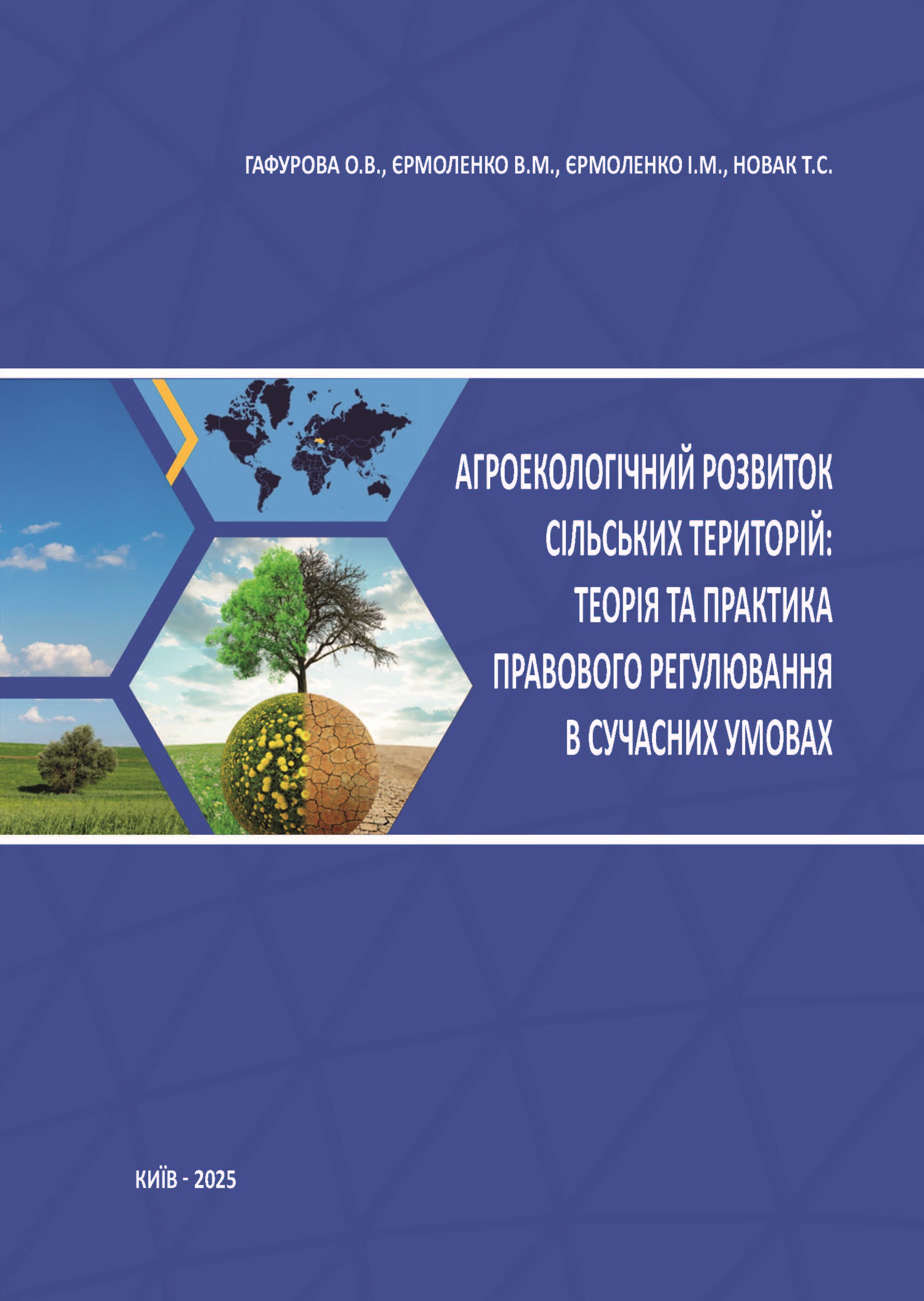 ГАФУРОВА О.В., ЄРМОЛЕНКО В.М., ЄРМОЛЕНКО І.М., НОВАК Т.С.

АГРОЕКОЛОГІЧНИЙ РОЗВИТОК СІЛЬСЬКИХ ТЕРИТОРІЙ: ТЕОРІЯ ТА ПРАКТИКА ПРАВОВОГО РЕГУЛЮВАННЯ В СУЧАСНИХ УМОВАХ

КИЇВ - 2025